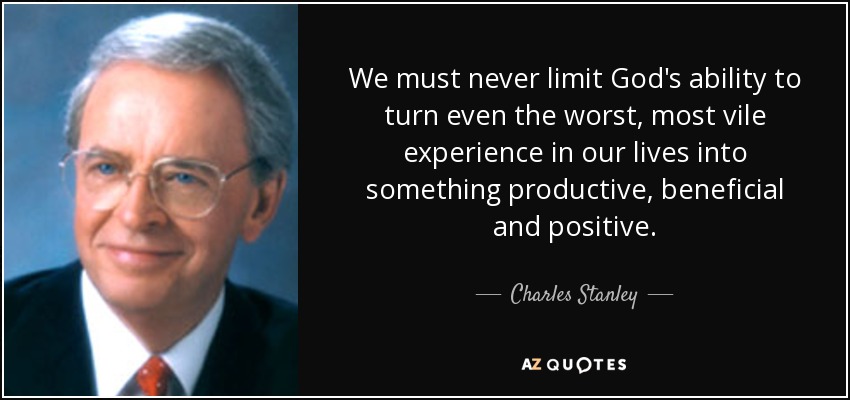 We must never limit God's ability to turn even the worst, most vile experience in our lives into something productive, beneficial and positive.

— Charles Stanley —

AZ QUOTES